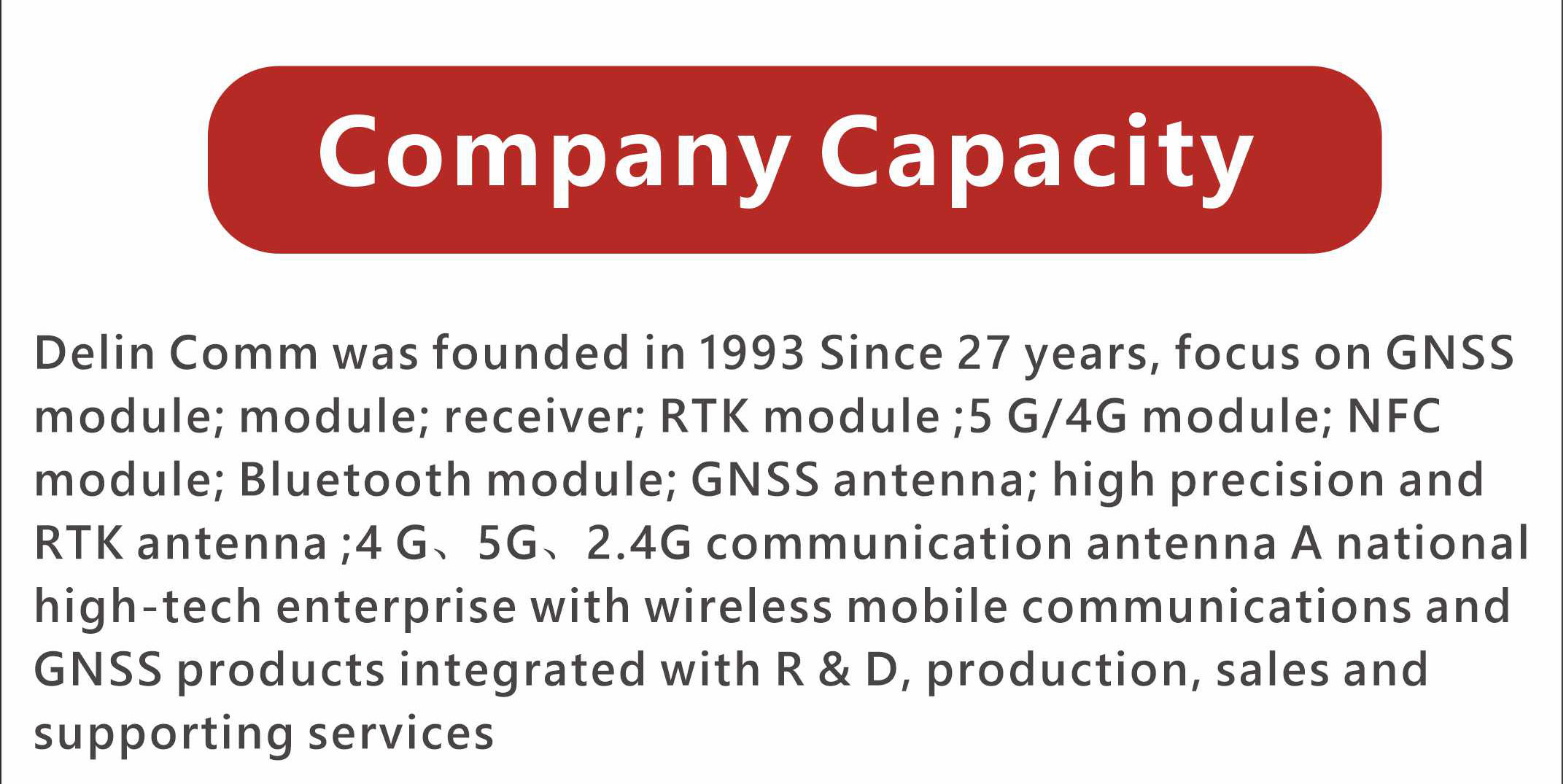 Company Capacity

Delin Comm was founded in 1993 Since 27 years, focus on GNSS module; module; receiver; RTK module ;5 G/4G module; NFC module; Bluetooth module; GNSS antenna; high precision and RTK antenna ;4 G、5G、2.4G communication antenna A national high-tech enterprise with wireless mobile communications and GNSS products integrated with R & D, production, sales and supporting services